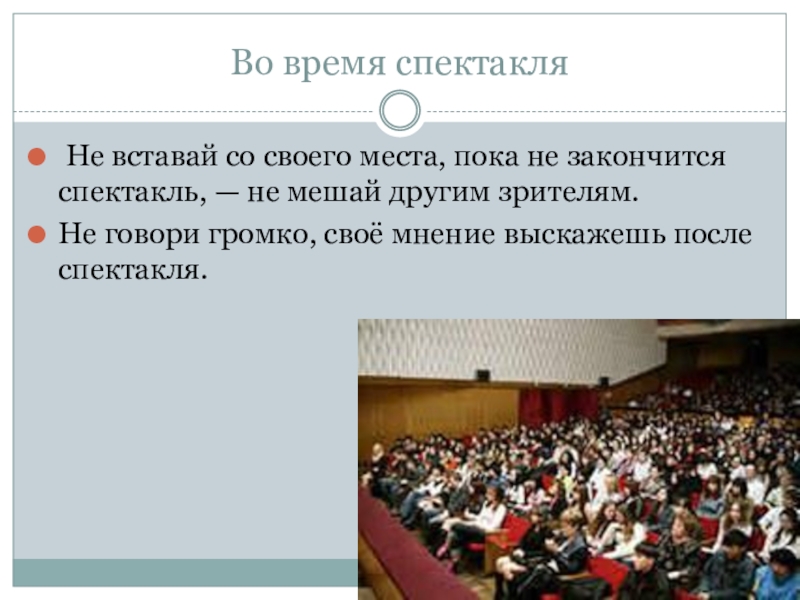 Во время спектакля

Не вставай со своего места, пока не закончится спектакль, — не мешай другим зрителям.

Не говори громко, своё мнение выскажешь после спектакля.